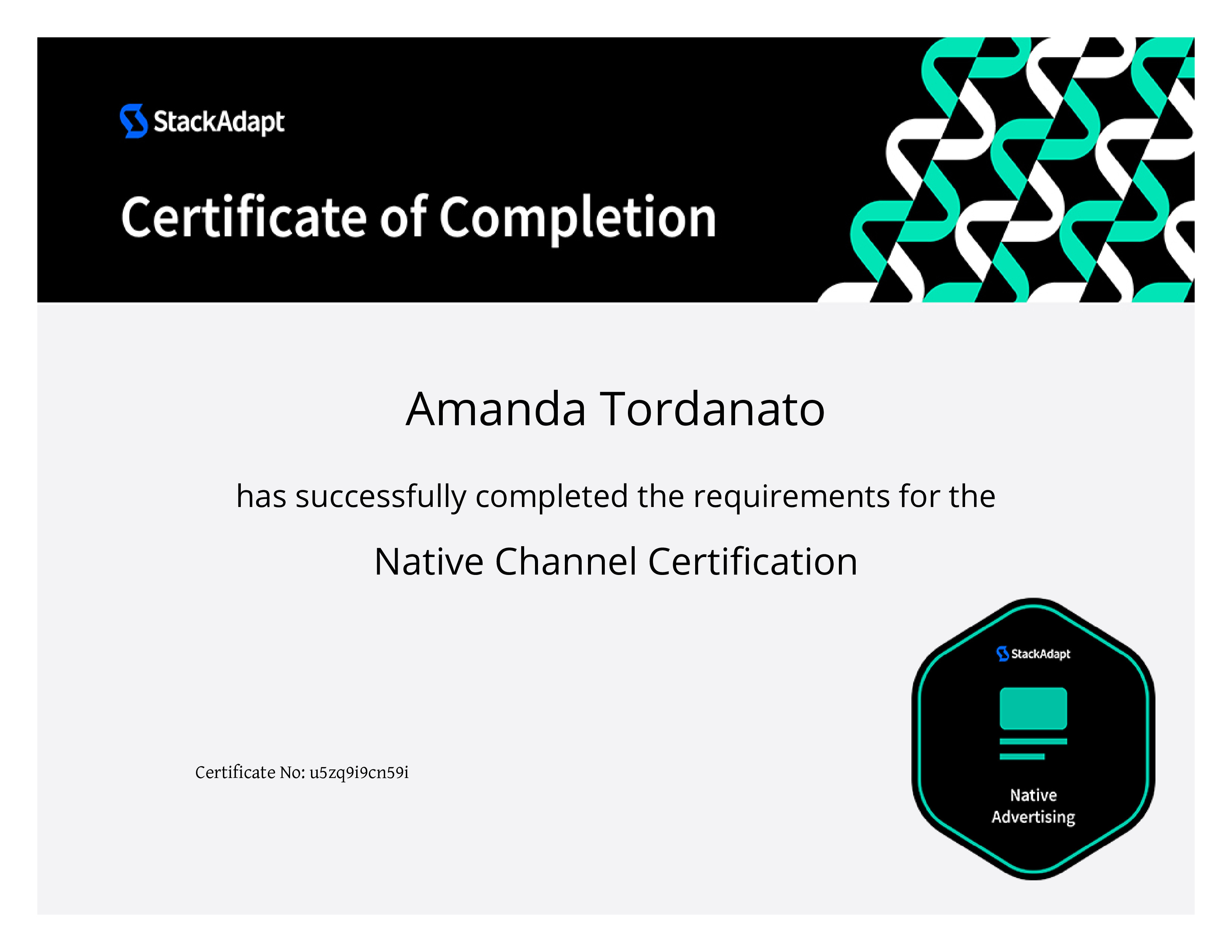 StackAdapt

Certificate of Completion

Amanda Tordanato

has successfully completed the requirements for the

Native Channel Certification

Certificate No: u5zq9i9cn59i

StackAdapt

Native Advertising